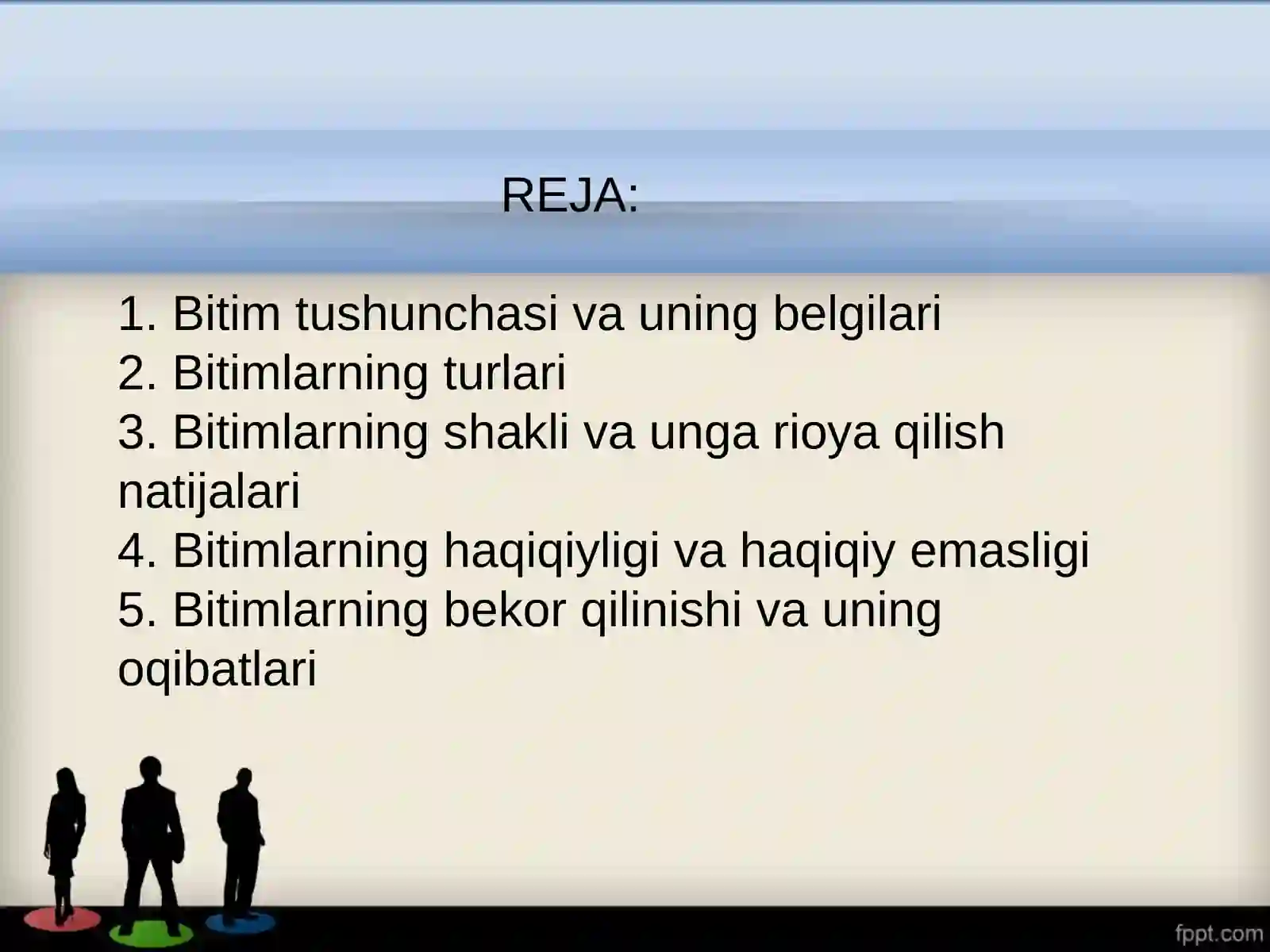 REJA:

1. Bitim tushunchasi va uning belgilari
2. Bitimlarning turlari
3. Bitimlarning shakli va unga rioya qilish natijalari
4. Bitimlarning haqiqiyligi va haqiqiy emasligi
5. Bitimlarning bekor qilinishi va uning oqibatlari

fppt.com